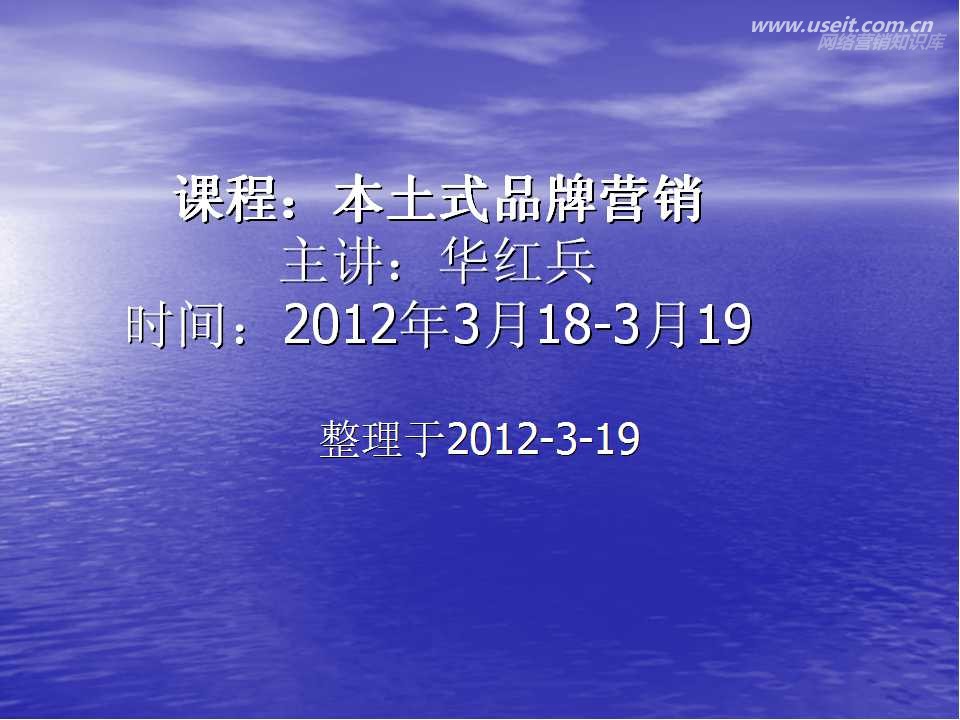 www.useit.com.cn
网络营销知识库

课程：本土式品牌营销
主讲：华红兵
时间：2012年3月18-3月19

整理于2012-3-19